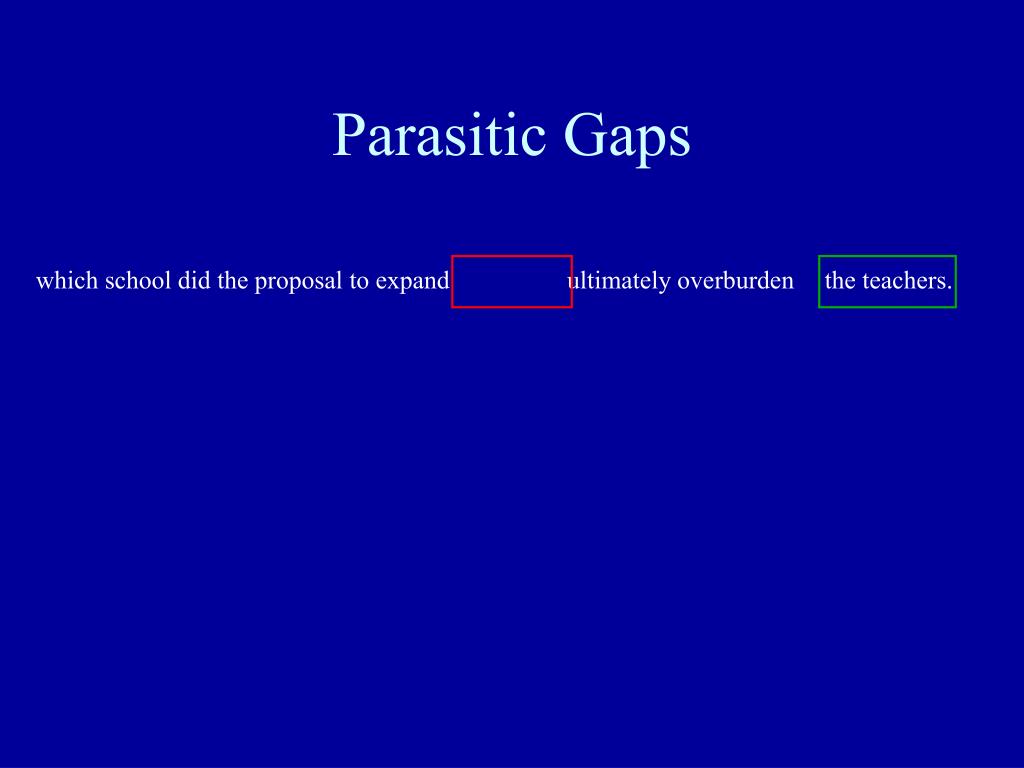 Parasitic Gaps

which school did the proposal to expand ultimately overburden the teachers.